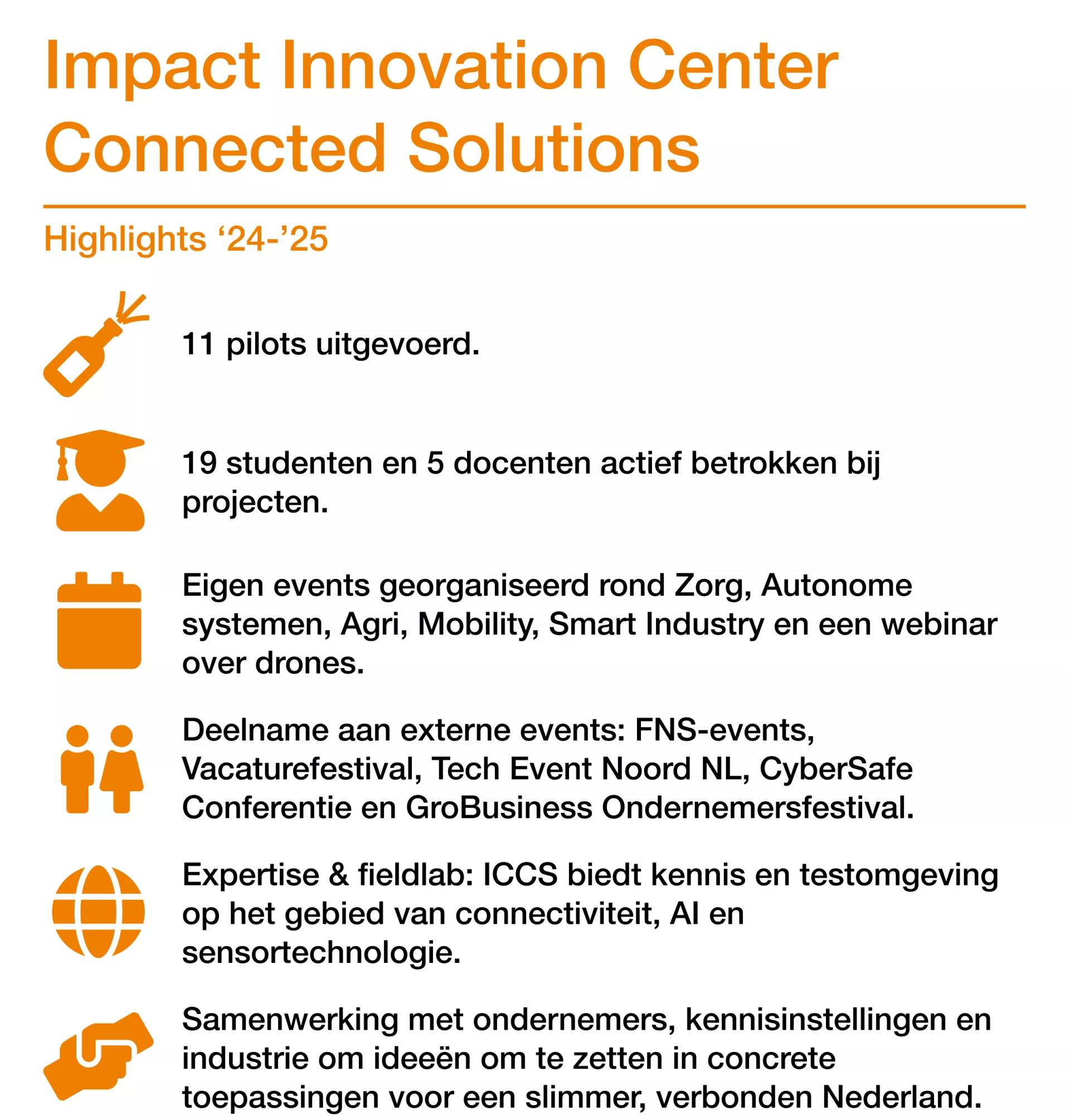 Impact Innovation Center Connected Solutions

Highlights ‘24-’25

11 pilots uitgevoerd.

19 studenten en 5 docenten actief betrokken bij projecten.

Eigen events georganiseerd rond Zorg, Autonome systemen, Agri, Mobility, Smart Industry en een webinar over drones.

Deelname aan externe events: FNS-events, Vacaturefestival, Tech Event Noord NL, CyberSafe Conferentie en GroBusiness Ondernemersfestival.

Expertise & fieldlab: ICCS biedt kennis en testomgeving op het gebied van connectiviteit, AI en sensortechnologie.

Samenwerking met ondernemers, kennisinstellingen en industrie om ideeën om te zetten in concrete toepassingen voor een slimmer, verbonden Nederland.